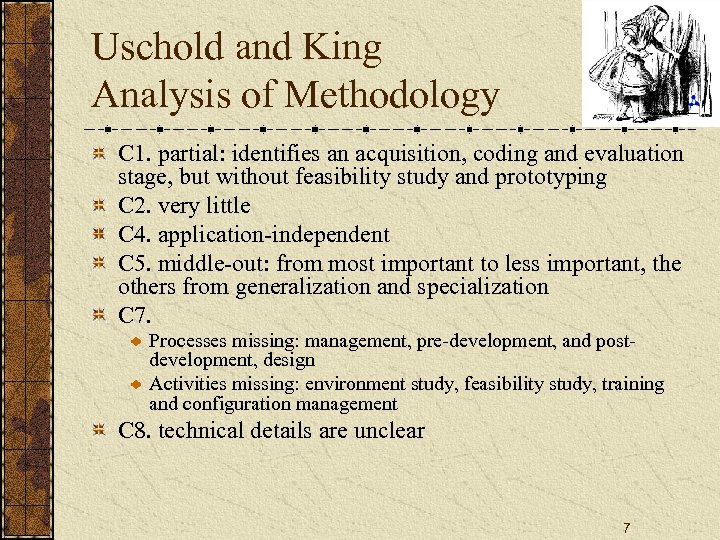 Uschold and King
Analysis of Methodology

C1. partial: identifies an acquisition, coding and evaluation stage, but without feasibility study and prototyping

C2. very little

C4. application-independent

C5. middle-out: from most important to less important, the others from generalization and specialization

C7.

Processes missing: management, pre-development, and post-development, design

Activities missing: environment study, feasibility study, training and configuration management

C8. technical details are unclear

7